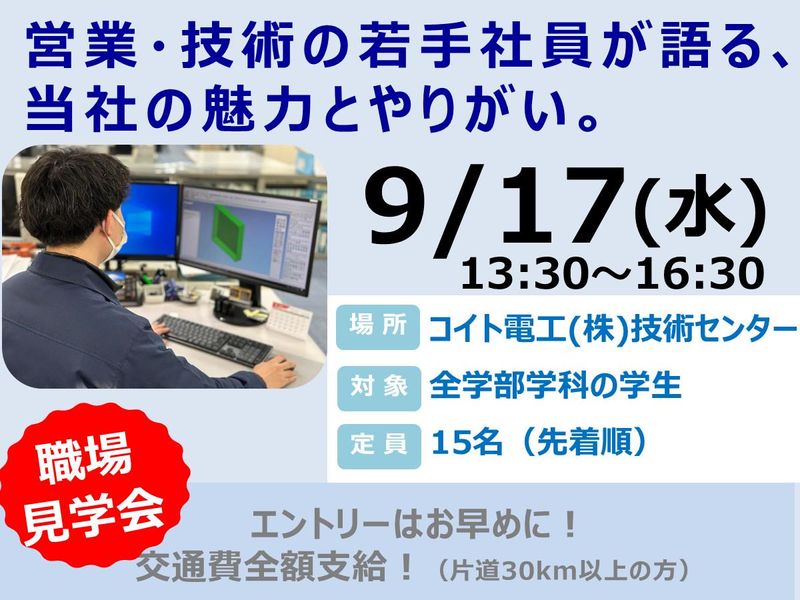 営業・技術の若手社員が語る、当社の魅力とやりがい。

9/17(水)
13:30～16:30

場所 コイト電工(株)技術センター
対象 全学部学科の学生
定員 15名（先着順）

職場見学会

エントリーはお早めに！
交通費全額支給！（片道30km以上の方）